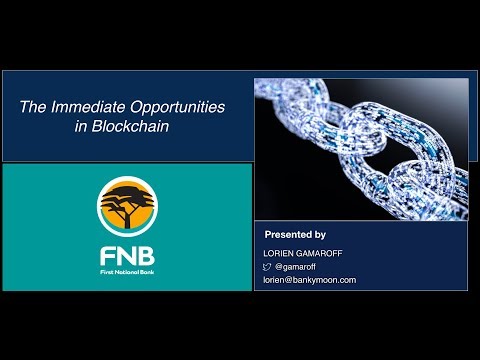 The Immediate Opportunities in Blockchain

FNB
First National Bank

Presented by

LORIEN GAMAROFF

@gamaroff

lorien@bankymoon.com